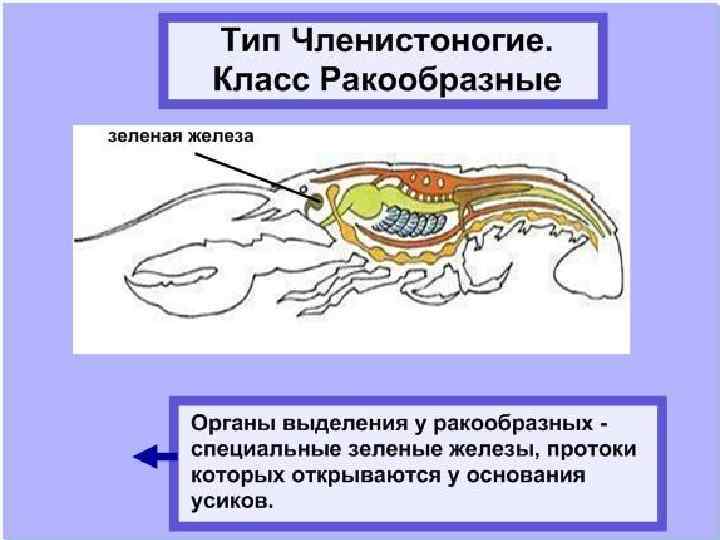 Тип Членистоногие. Класс Ракообразные

зеленая железа

Органы выделения у ракообразных - специальные зеленые железы, протоки которых открываются у основания усиков.